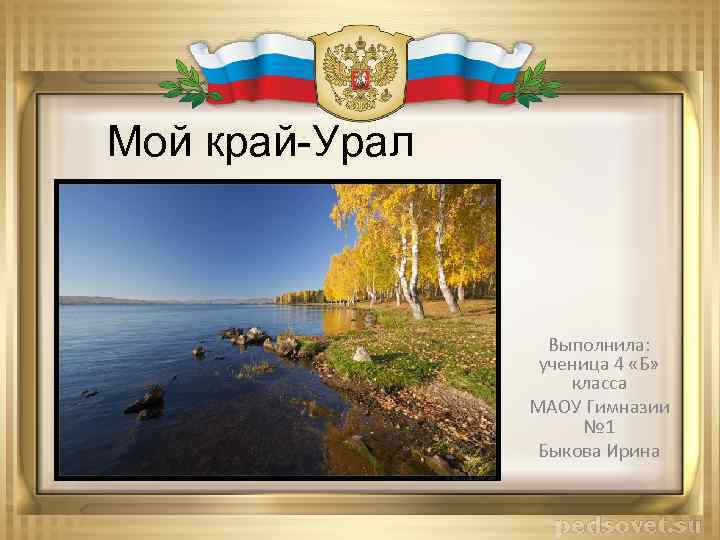 Мой край-Урал

Выполнила: ученица 4 «Б» класса
МАОУ Гимназии №1
Быкова Ирина

pedsovet.su